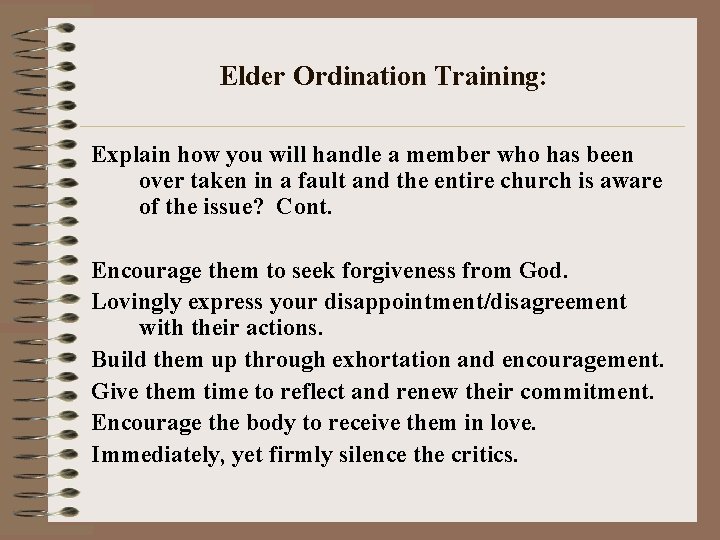 Elder Ordination Training:

Explain how you will handle a member who has been over taken in a fault and the entire church is aware of the issue?  Cont.

Encourage them to seek forgiveness from God.

Lovingly express your disappointment/disagreement with their actions.

Build them up through exhortation and encouragement.

Give them time to reflect and renew their commitment.

Encourage the body to receive them in love.

Immediately, yet firmly silence the critics.